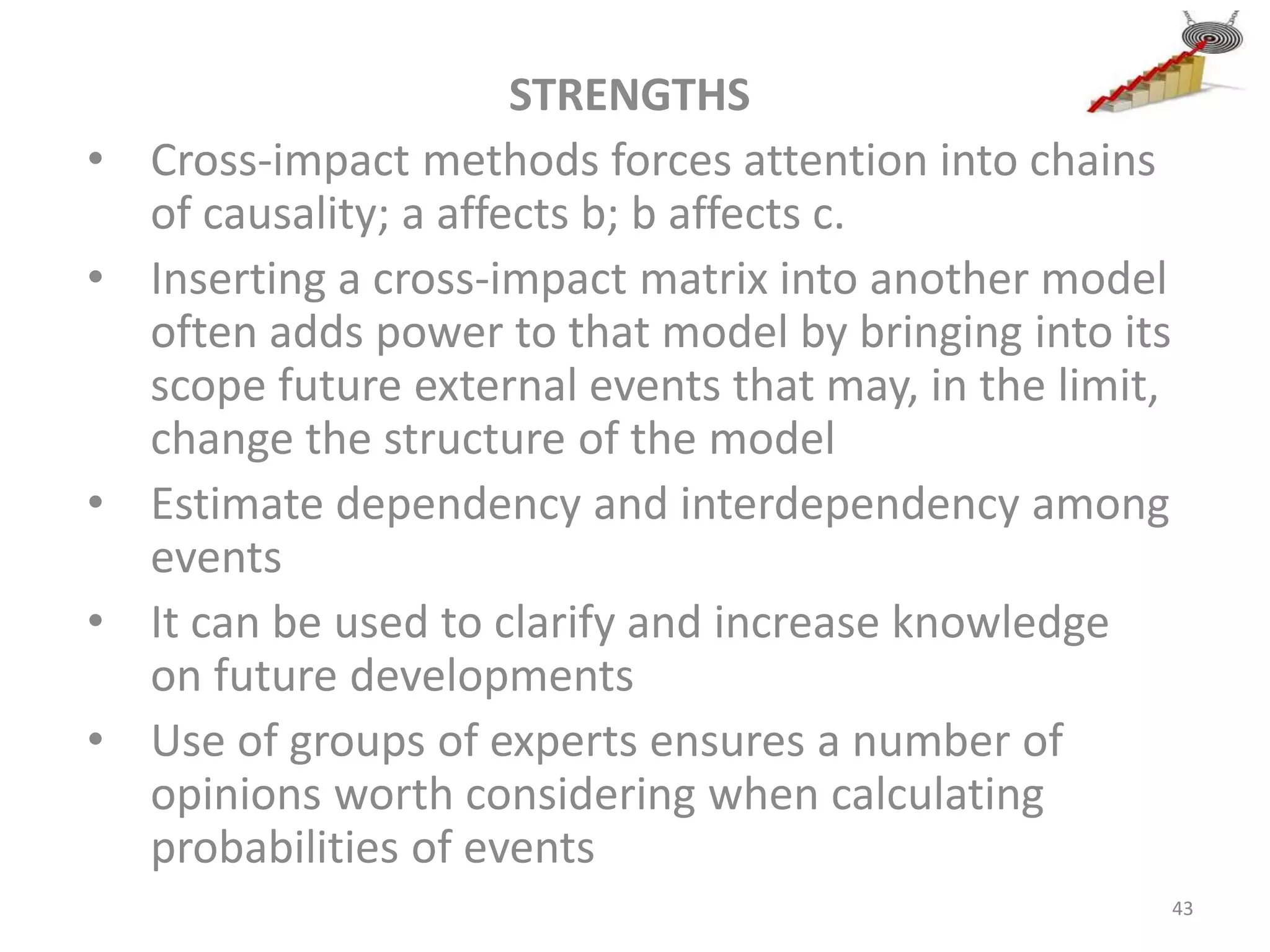 STRENGTHS

• Cross-impact methods forces attention into chains of causality; a affects b; b affects c.
• Inserting a cross-impact matrix into another model often adds power to that model by bringing into its scope future external events that may, in the limit, change the structure of the model
• Estimate dependency and interdependency among events
• It can be used to clarify and increase knowledge on future developments
• Use of groups of experts ensures a number of opinions worth considering when calculating probabilities of events

43